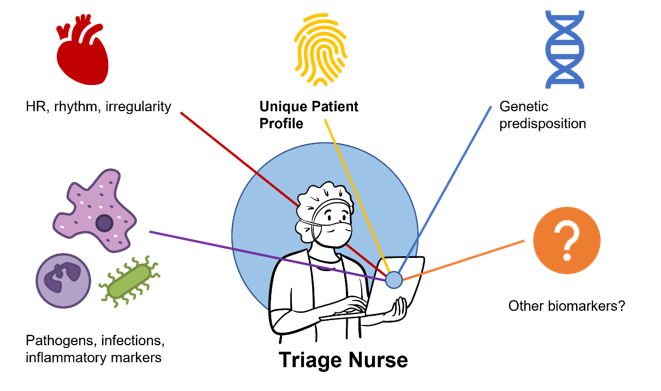 HR, rhythm, irregularity

Unique Patient Profile

Genetic predisposition

?

Other biomarkers?

Pathogens, infections, inflammatory markers

Triage Nurse